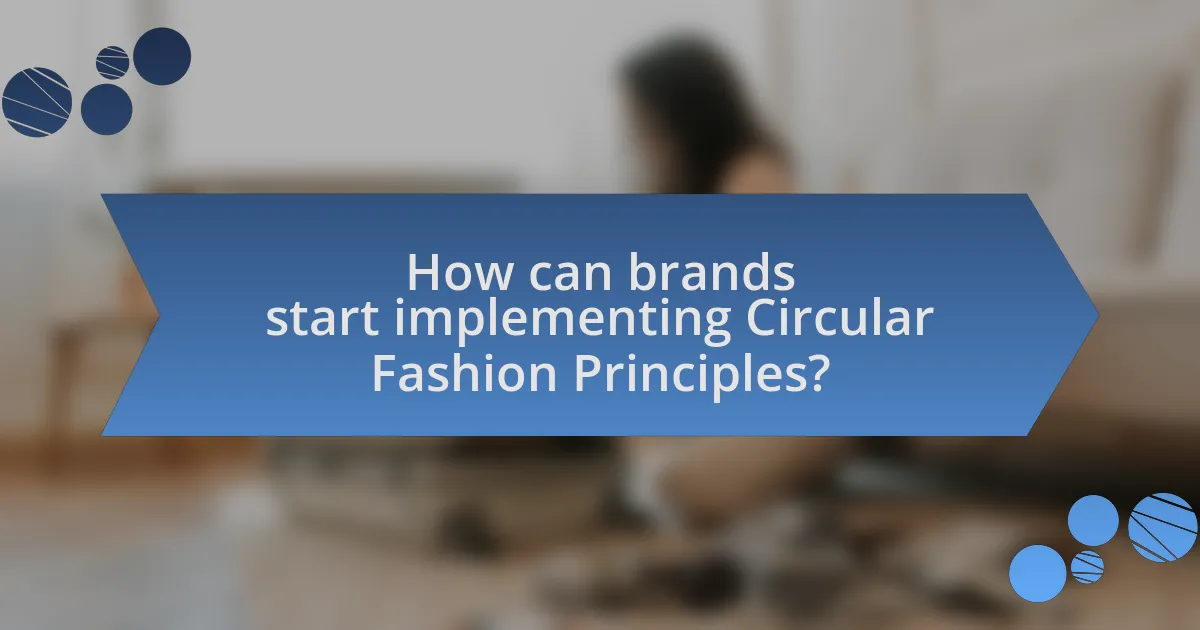 How can brands start implementing Circular Fashion Principles?